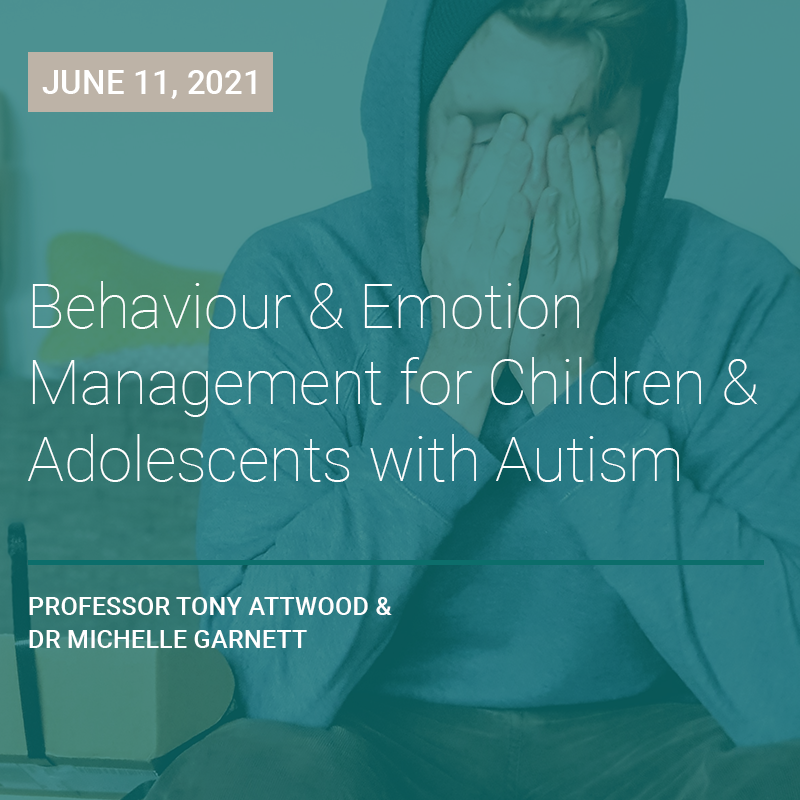 JUNE 11, 2021

Behaviour & Emotion Management for Children & Adolescents with Autism

PROFESSOR TONY ATTWOOD & DR MICHELLE GARNETT